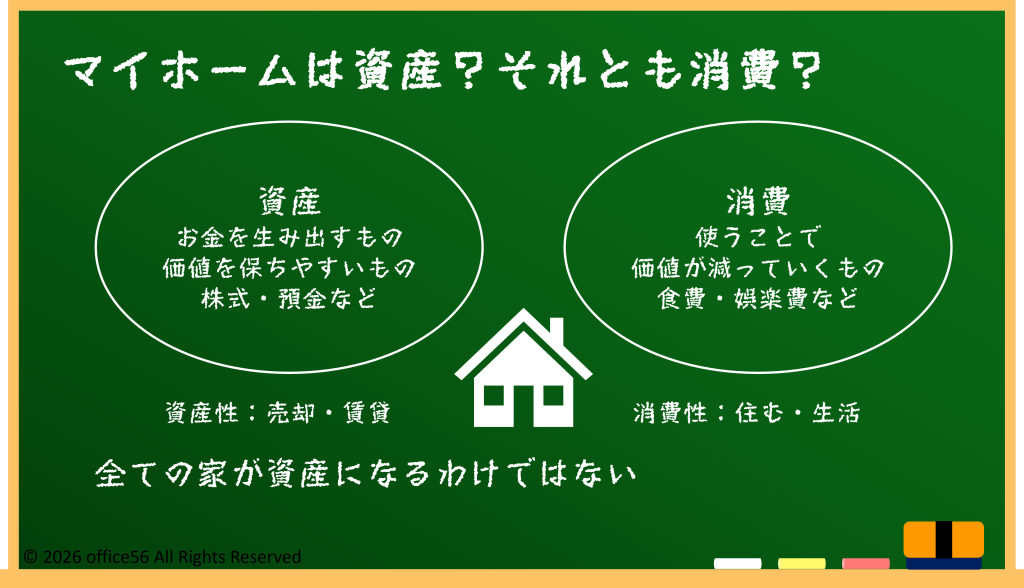 マイホームは資産？それとも消費？

資産
お金を生み出すもの
価値を保ちやすいもの
株式・預金など

消費
使うことで
価値が減っていくもの
食費・娯楽費など

資産性：売却・賃貸

消費性：住む・生活

全ての家が資産になるわけではない

© 2026 office56 All Rights Reserved